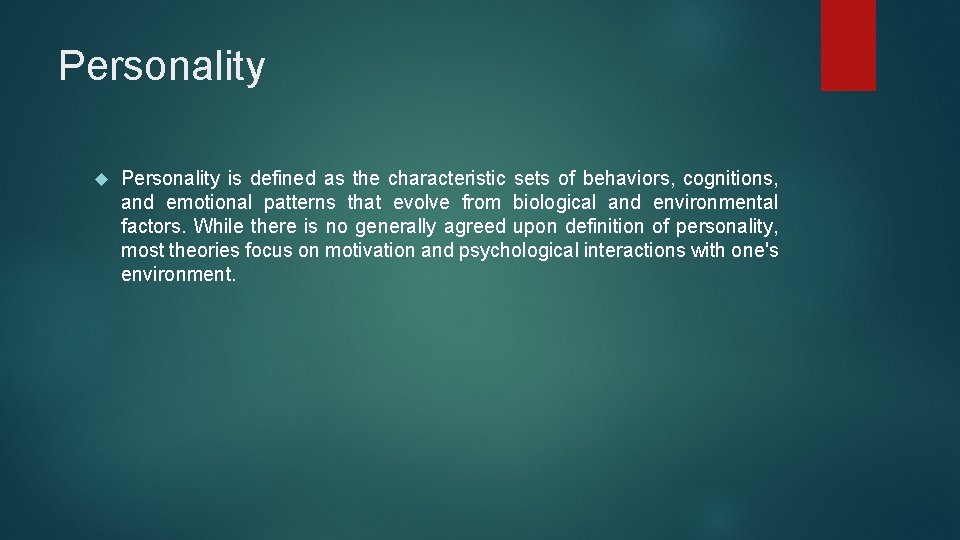 Personality

Personality is defined as the characteristic sets of behaviors, cognitions, and emotional patterns that evolve from biological and environmental factors. While there is no generally agreed upon definition of personality, most theories focus on motivation and psychological interactions with one's environment.